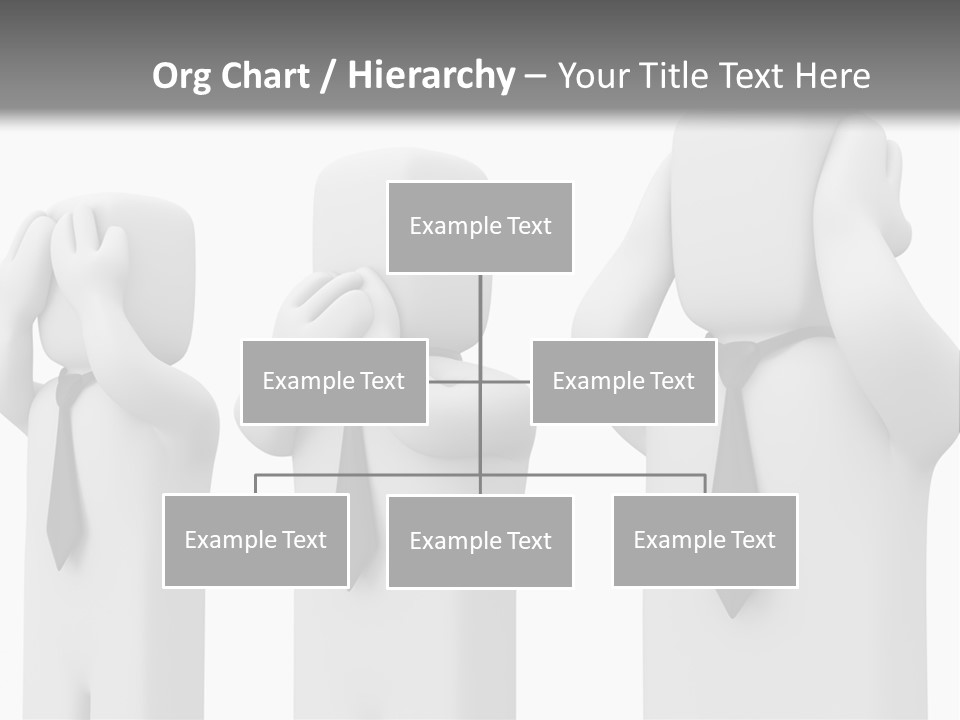 Org Chart / Hierarchy – Your Title Text Here

Example Text

Example Text

Example Text

Example Text

Example Text

Example Text